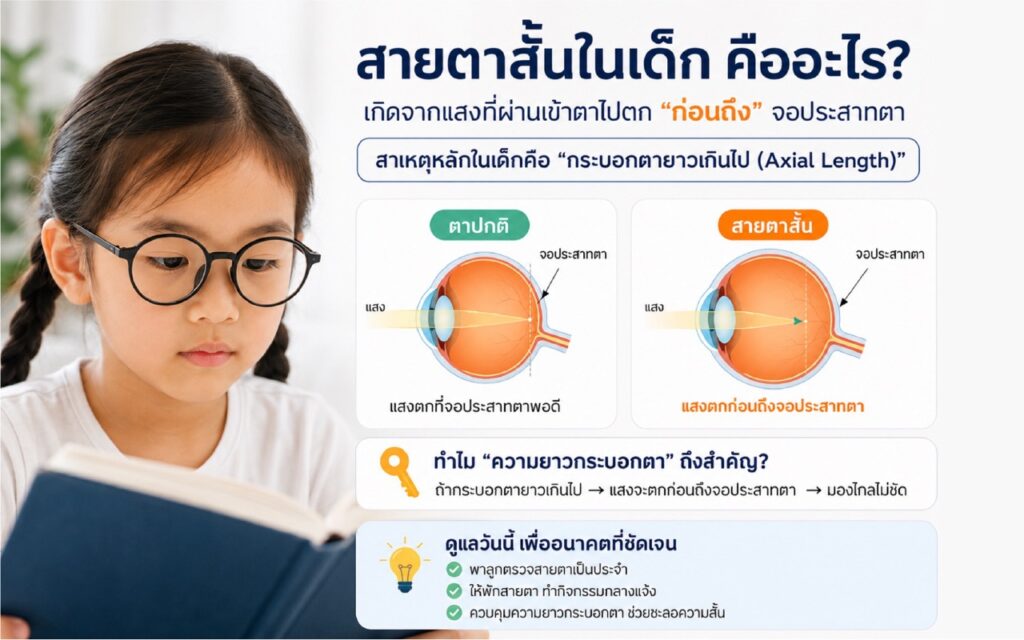 สายตาสั้นในเด็ก คืออะไร?
เกิดจากแสงที่ผ่านเข้าตาไปตก "ก่อนถึง" จอประสาทตา

สาเหตุหลักในเด็กคือ "กระบอกตายาวเกินไป (Axial Length)"

ตาปกติ
จอประสาทตา
แสง
แสงตกที่จอประสาทตาพอดี

สายตาสั้น
จอประสาทตา
แสง
แสงตกก่อนถึงจอประสาทตา

ทำไม "ความยาวกระบอกตา" ถึงสำคัญ?
ถ้ากระบอกตายาวเกินไป → แสงจะตกก่อนถึงจอประสาทตา → มองไกลไม่ชัด

ดูแลวันนี้ เพื่ออนาคตที่ชัดเจน
พาลูกตรวจสายตาเป็นประจำ
ให้พักสายตา ทำกิจกรรมกลางแจ้ง
ควบคุมความยาวกระบอกตา ช่วยชะลอความสั้น